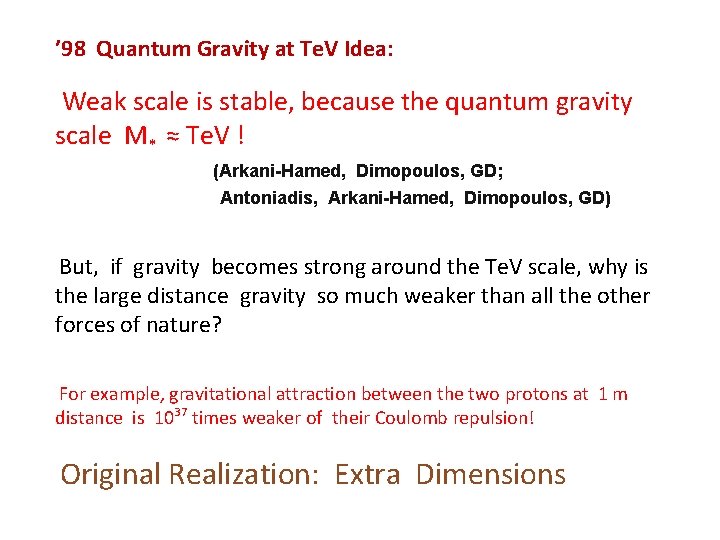 ’98 Quantum Gravity at TeV Idea:

Weak scale is stable, because the quantum gravity scale $M_* \approx$ TeV !

(Arkani-Hamed, Dimopoulos, GD;
Antoniadis, Arkani-Hamed, Dimopoulos, GD)

But, if gravity becomes strong around the TeV scale, why is the large distance gravity so much weaker than all the other forces of nature?

For example, gravitational attraction between the two protons at 1 m distance is $10^{37}$ times weaker of their Coulomb repulsion!

Original Realization: Extra Dimensions